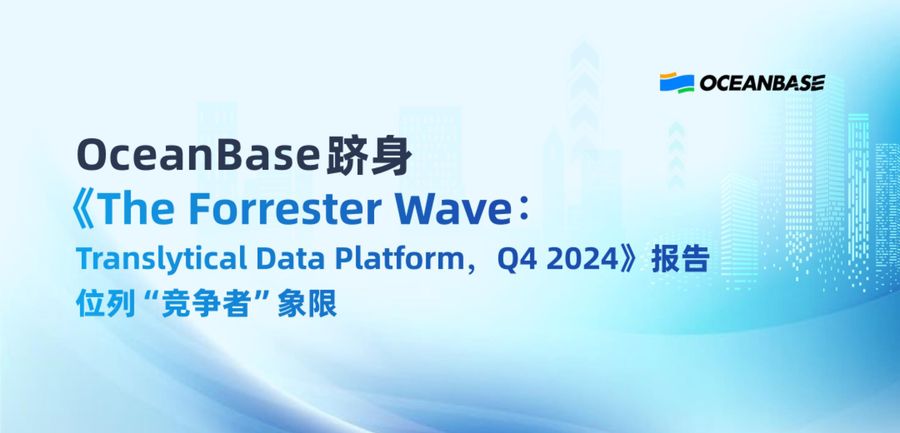 OCEANBASE

OceanBase跻身
《The Forrester Wave：
Translytical Data Platform，Q4 2024》报告
位列“竞争者”象限